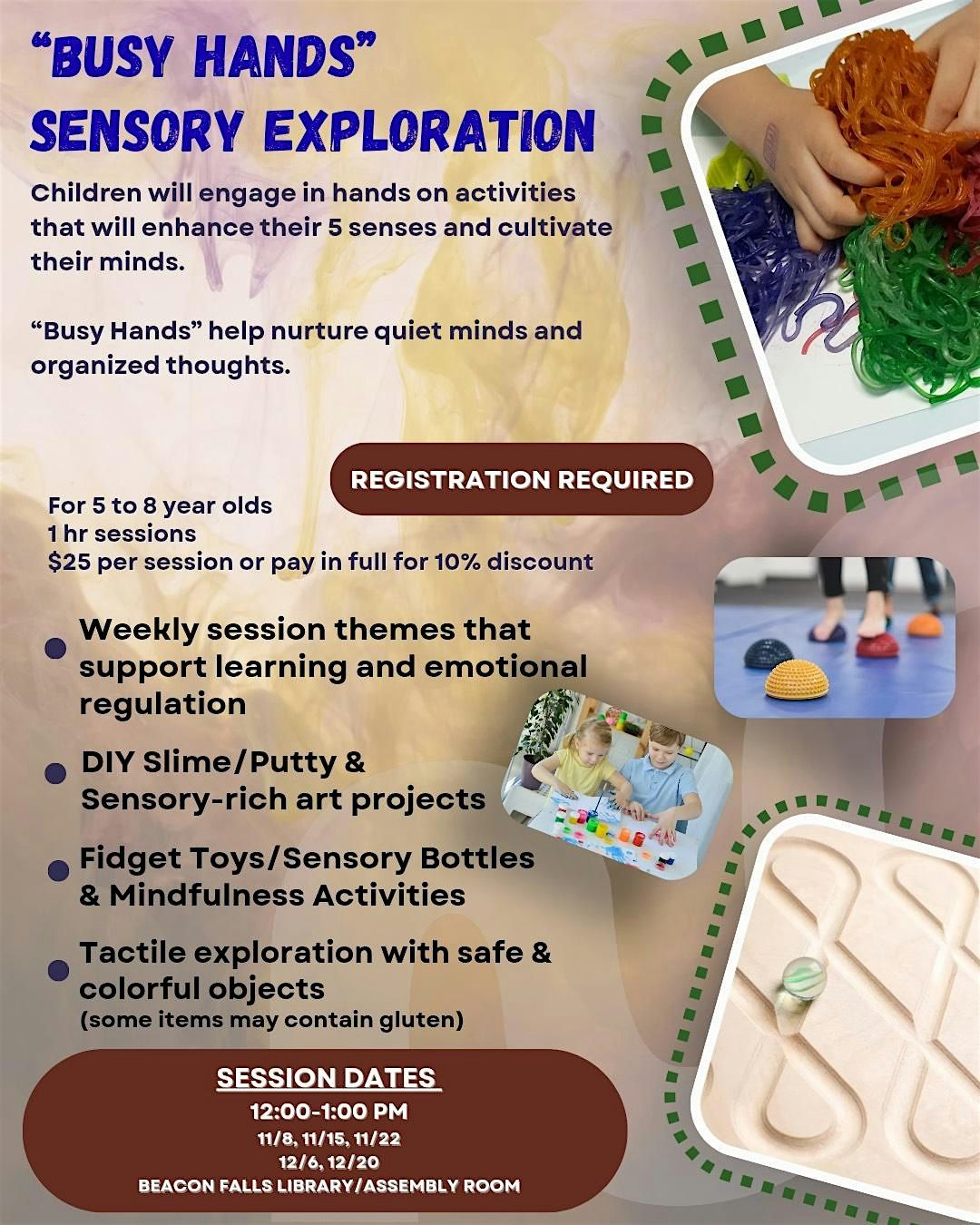 "BUSY HANDS"
SENSORY EXPLORATION

Children will engage in hands on activities that will enhance their 5 senses and cultivate their minds.

"Busy Hands" help nurture quiet minds and organized thoughts.

REGISTRATION REQUIRED

For 5 to 8 year olds
1 hr sessions
$25 per session or pay in full for 10% discount

Weekly session themes that support learning and emotional regulation

DIY Slime/Putty & Sensory-rich art projects

Fidget Toys/Sensory Bottles & Mindfulness Activities

Tactile exploration with safe & colorful objects
(some items may contain gluten)

SESSION DATES
12:00-1:00 PM
11/8, 11/15, 11/22
12/6, 12/20
BEACON FALLS LIBRARY/ASSEMBLY ROOM